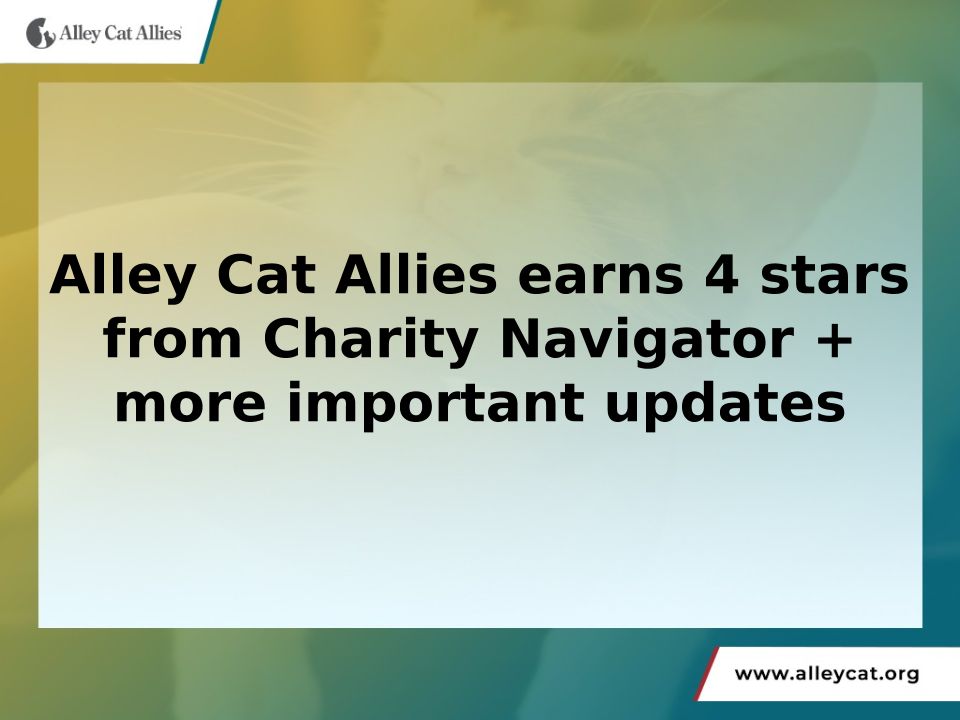 Alley Cat Allies

Alley Cat Allies earns 4 stars from Charity Navigator + more important updates

www.alleycat.org